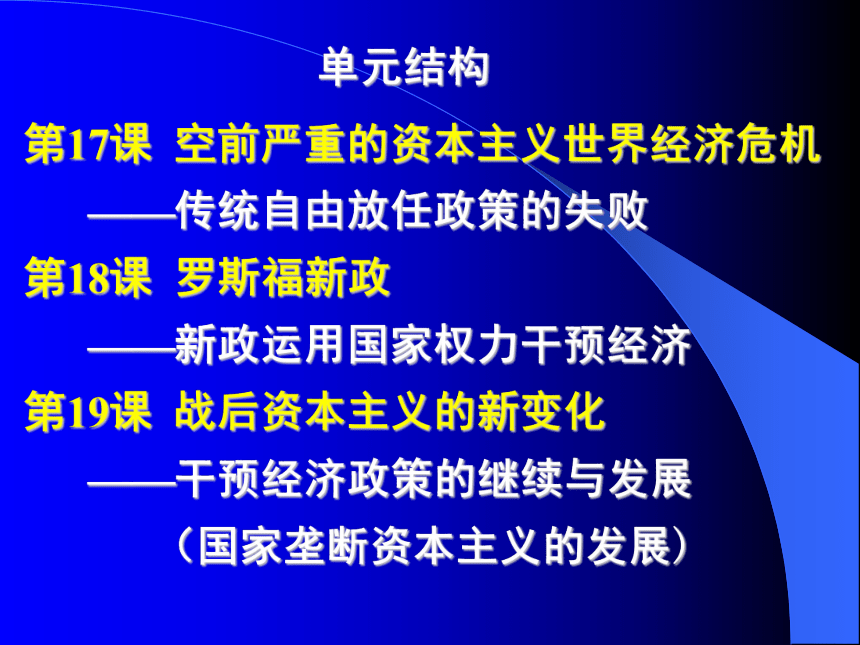 单元结构

第17课 空前严重的资本主义世界经济危机

——传统自由放任政策的失败

第18课 罗斯福新政

——新政运用国家权力干预经济

第19课 战后资本主义的新变化

——干预经济政策的继续与发展

（国家垄断资本主义的发展）